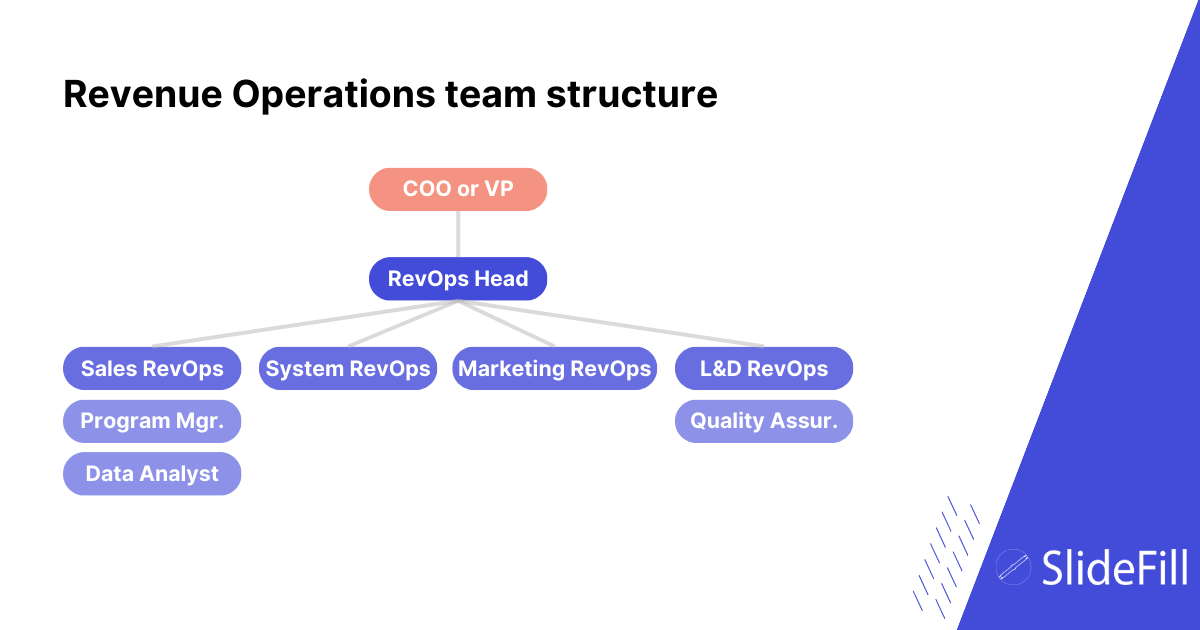 Revenue Operations team structure

COO or VP

RevOps Head

Sales RevOps

Program Mgr.

Data Analyst

System RevOps

Marketing RevOps

L&D RevOps

Quality Assur.

SlideFill